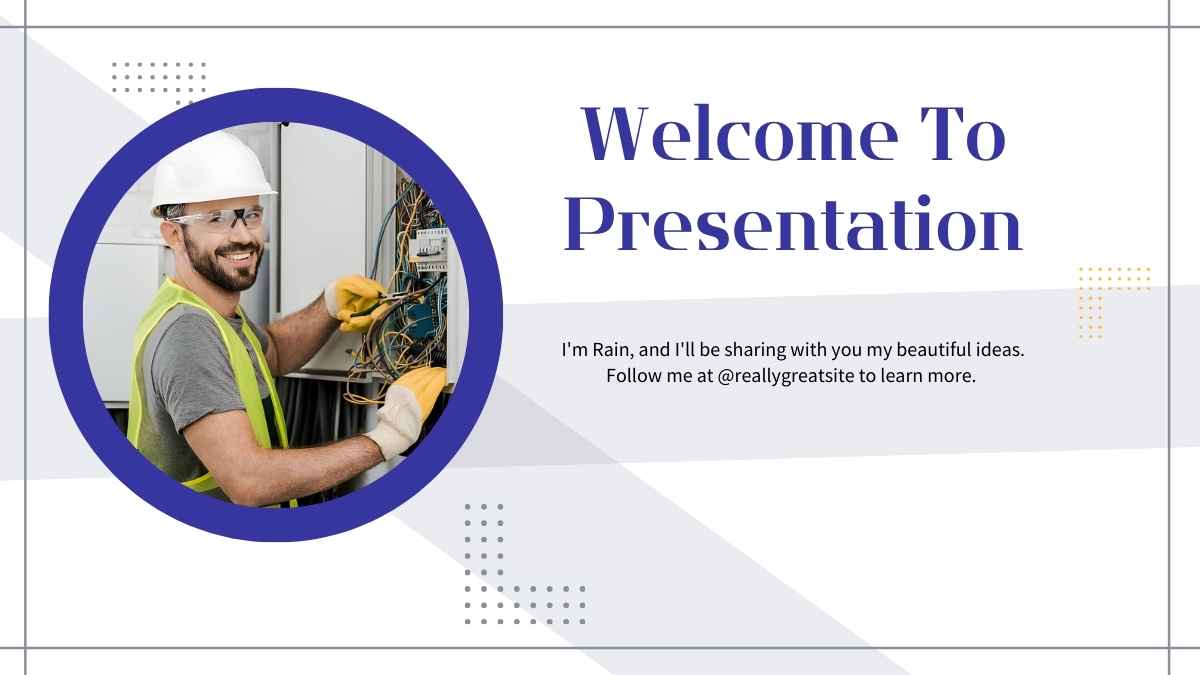 Welcome To Presentation

I'm Rain, and I'll be sharing with you my beautiful ideas. Follow me at @reallygreatsite to learn more.